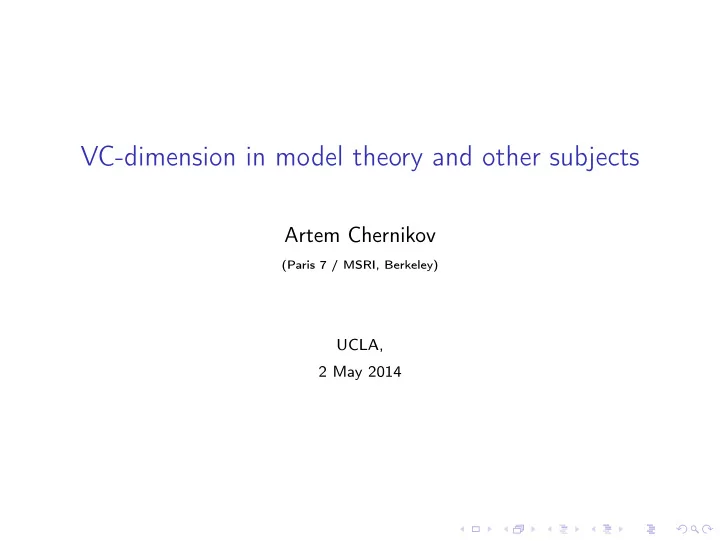 VC-dimension in model theory and other subjects

Artem Chernikov

(Paris 7 / MSRI, Berkeley)

UCLA,

2 May 2014